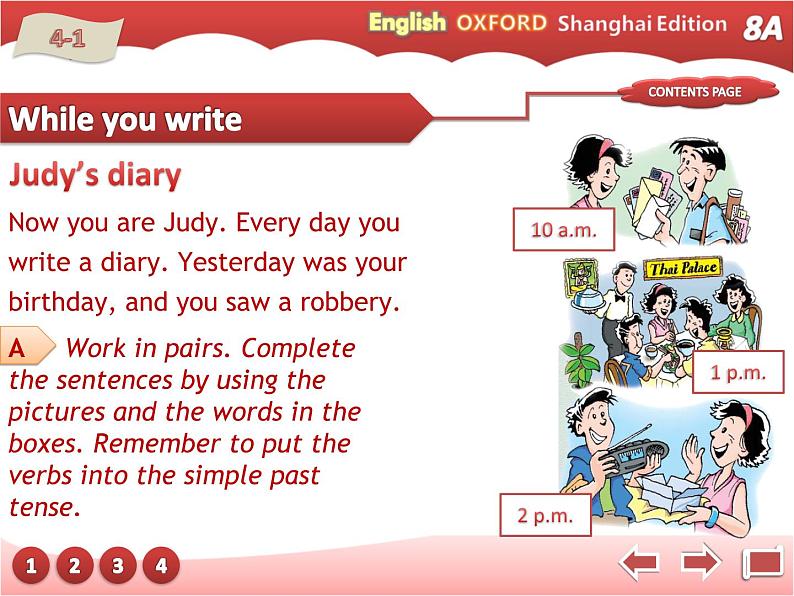 4-1

English OXFORD Shanghai Edition 8A

CONTENTS PAGE

While you write

Judy's diary

Now you are Judy. Every day you write a diary. Yesterday was your birthday, and you saw a robbery.

A Work in pairs. Complete the sentences by using the pictures and the words in the boxes. Remember to put the verbs into the simple past tense.

10 a.m.

Thai Palace

1 p.m.

2 p.m.

1 2 3 4